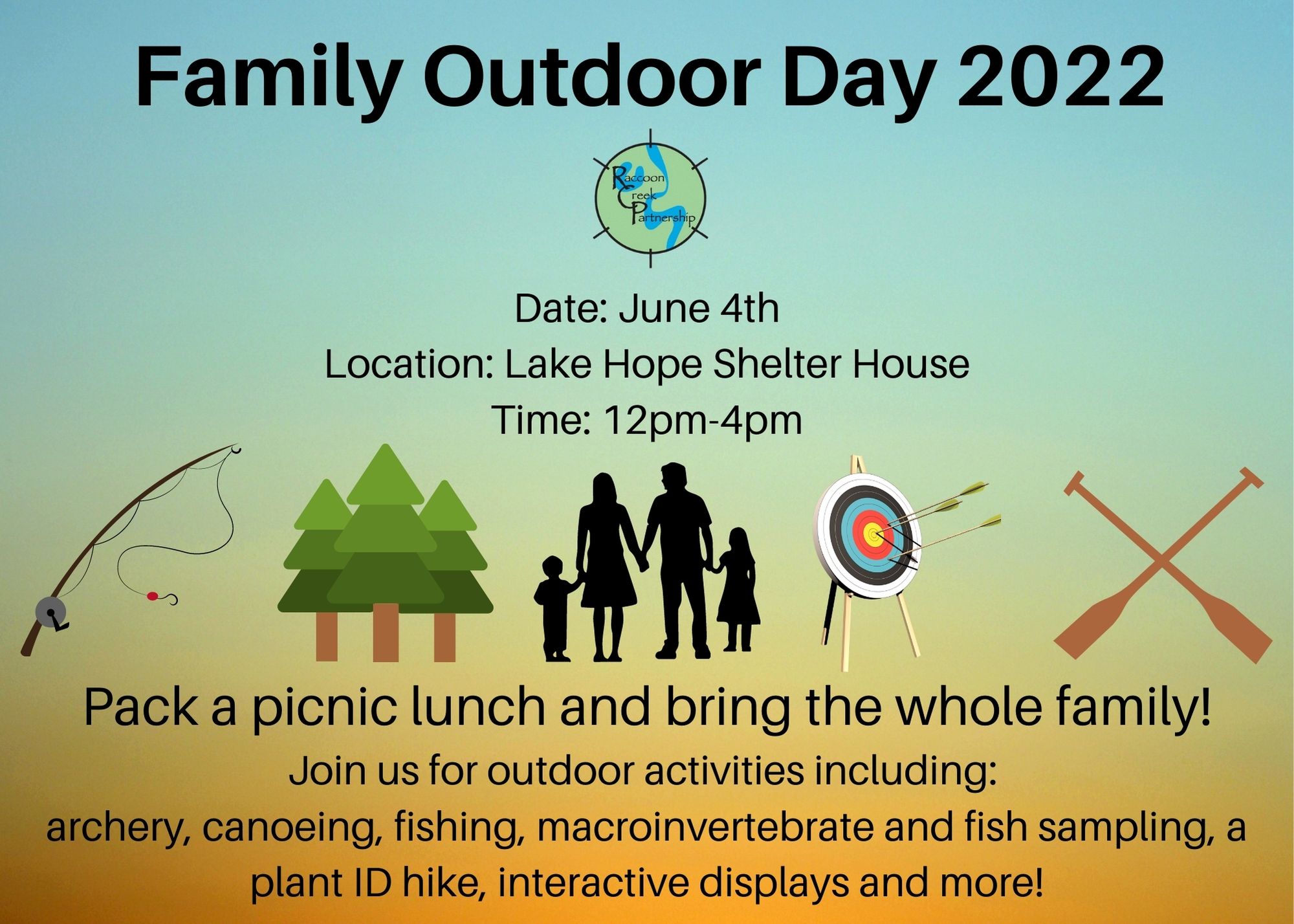 Family Outdoor Day 2022

Raccoon Creek Partnership

Date: June 4th
Location: Lake Hope Shelter House
Time: 12pm-4pm

Pack a picnic lunch and bring the whole family!
Join us for outdoor activities including:
archery, canoeing, fishing, macroinvertebrate and fish sampling, a plant ID hike, interactive displays and more!